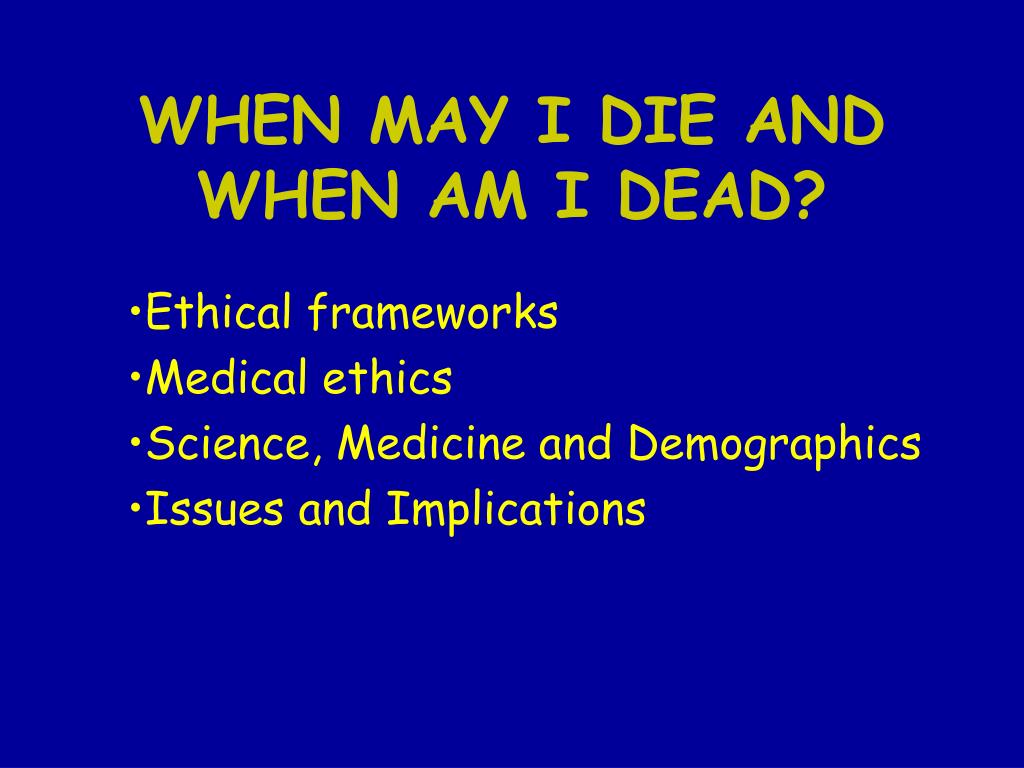 WHEN MAY I DIE AND WHEN AM I DEAD?

•Ethical frameworks
•Medical ethics
•Science, Medicine and Demographics
•Issues and Implications